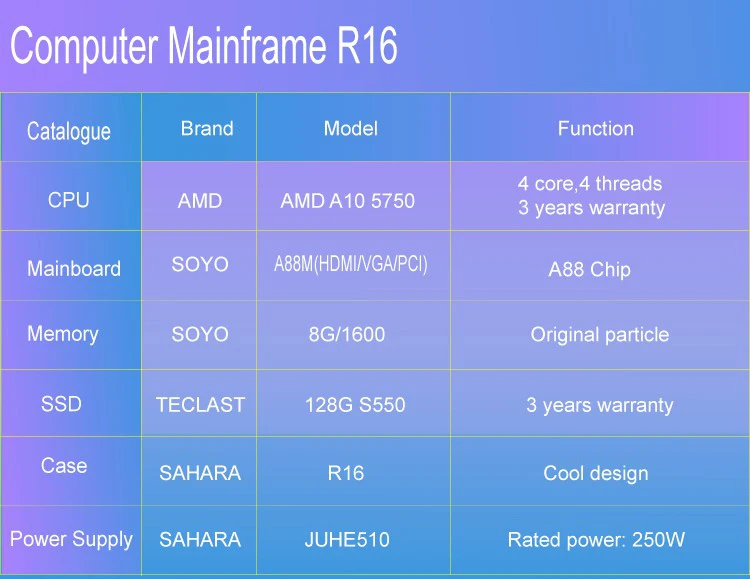 Computer Mainframe R16

| Catalogue | Brand | Model | Function |
|---|---|---|---|
| CPU | AMD | AMD A10 5750 | 4 core,4 threads 3 years warranty |
| Mainboard | SOYO | A88M(HDMI/VGA/PCI) | A88 Chip |
| Memory | SOYO | 8G/1600 | Original particle |
| SSD | TECLAST | 128G S550 | 3 years warranty |
| Case | SAHARA | R16 | Cool design |
| Power Supply | SAHARA | JUHE510 | Rated power: 250W |